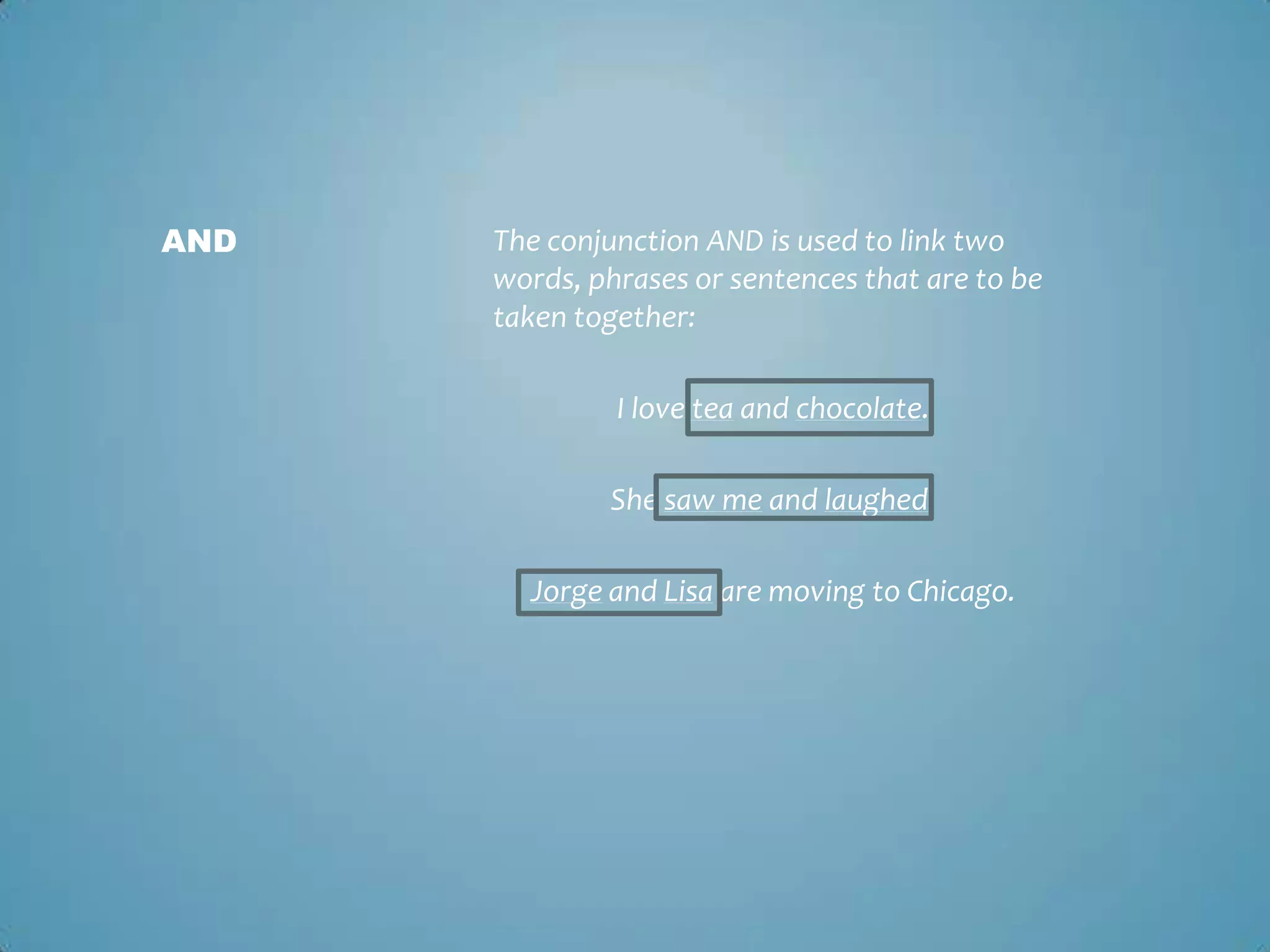 AND

The conjunction AND is used to link two words, phrases or sentences that are to be taken together:

I love tea and chocolate.

She saw me and laughed

Jorge and Lisa are moving to Chicago.